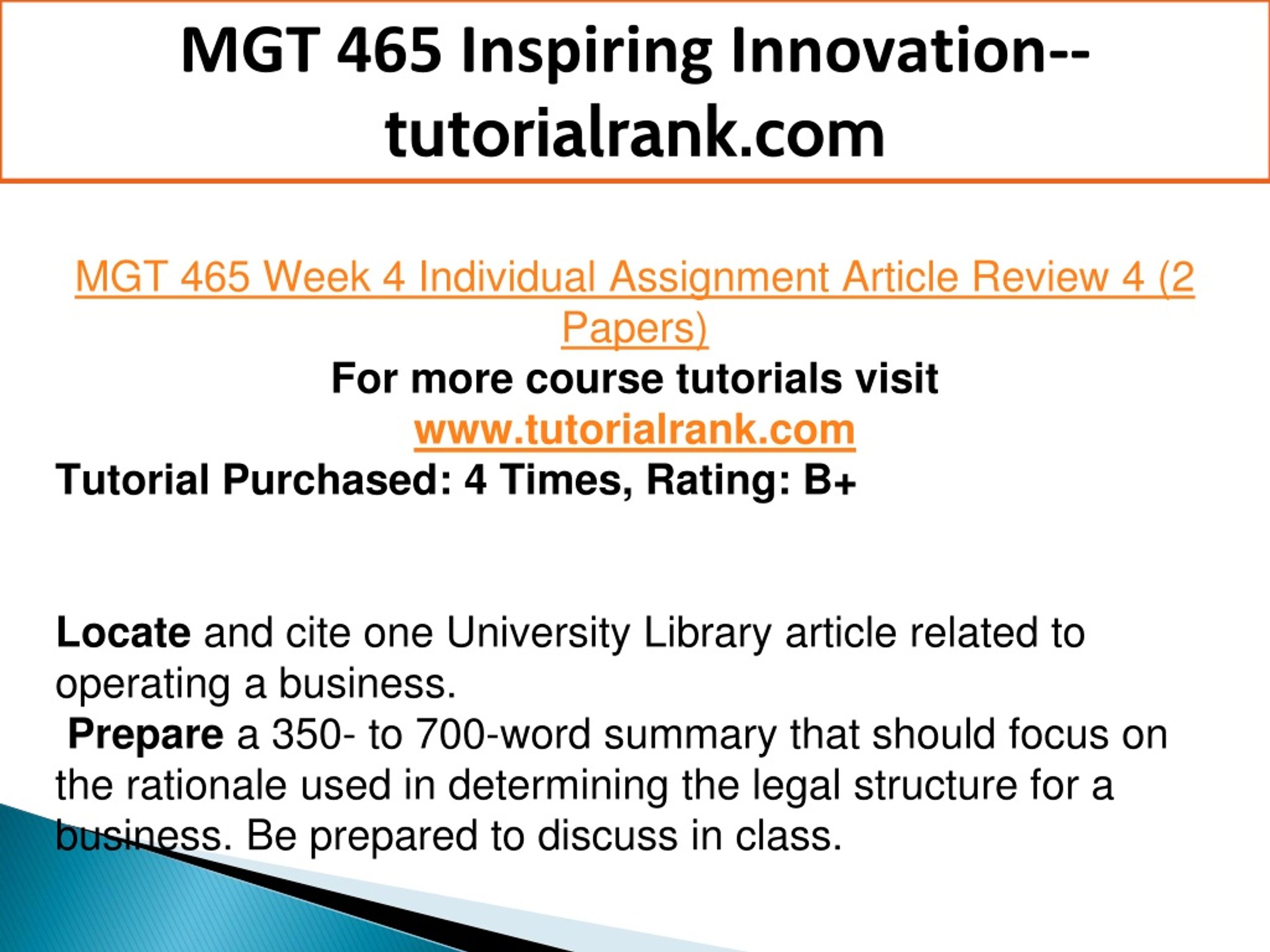 MGT 465 Inspiring Innovation--tutorialrank.com

MGT 465 Week 4 Individual Assignment Article Review 4 (2 Papers)
For more course tutorials visit
www.tutorialrank.com
Tutorial Purchased: 4 Times, Rating: B+

Locate and cite one University Library article related to operating a business.
Prepare a 350- to 700-word summary that should focus on the rationale used in determining the legal structure for a business. Be prepared to discuss in class.